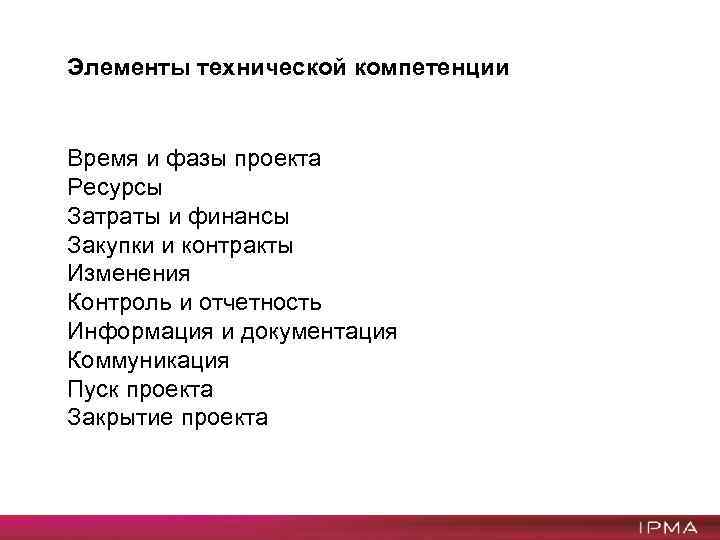 Элементы технической компетенции

Время и фазы проекта
Ресурсы
Затраты и финансы
Закупки и контракты
Изменения
Контроль и отчетность
Информация и документация
Коммуникация
Пуск проекта
Закрытие проекта

IPMA